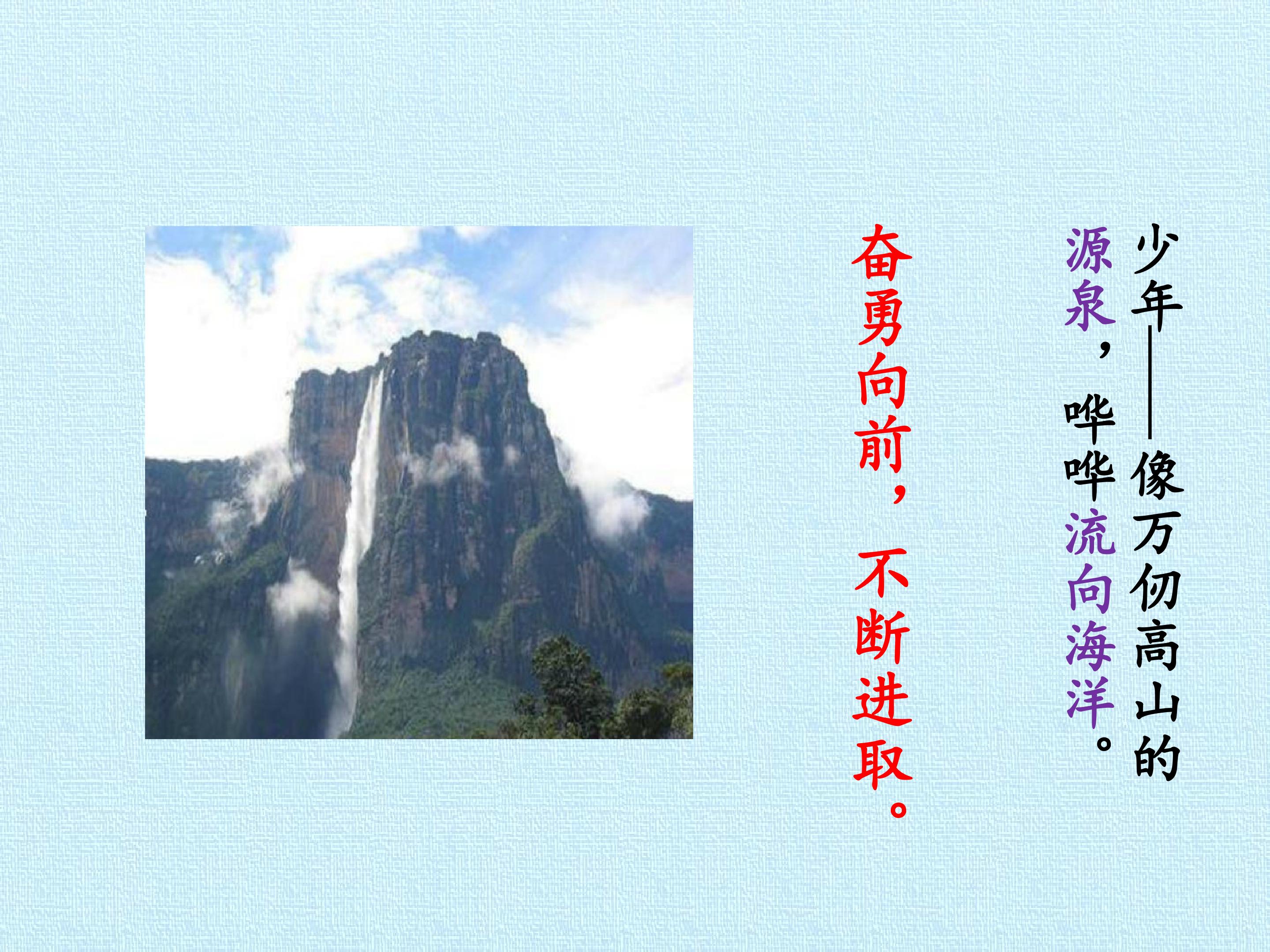 少年——像万仞高山的源泉，哗哗流向海洋。

奋勇向前，不断进取。